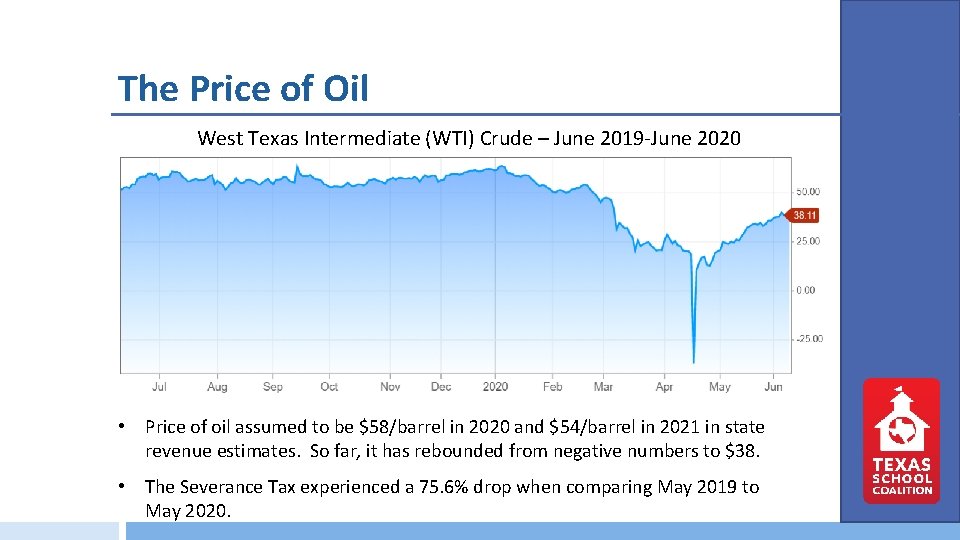 The Price of Oil

West Texas Intermediate (WTI) Crude – June 2019-June 2020

50.00
38.11
25.00
0.00
-25.00

Jul Aug Sep Oct Nov Dec 2020 Feb Mar Apr May Jun

• Price of oil assumed to be \$58/barrel in 2020 and \$54/barrel in 2021 in state revenue estimates. So far, it has rebounded from negative numbers to \$38.

• The Severance Tax experienced a 75.6% drop when comparing May 2019 to May 2020.

TEXAS SCHOOL COALITION